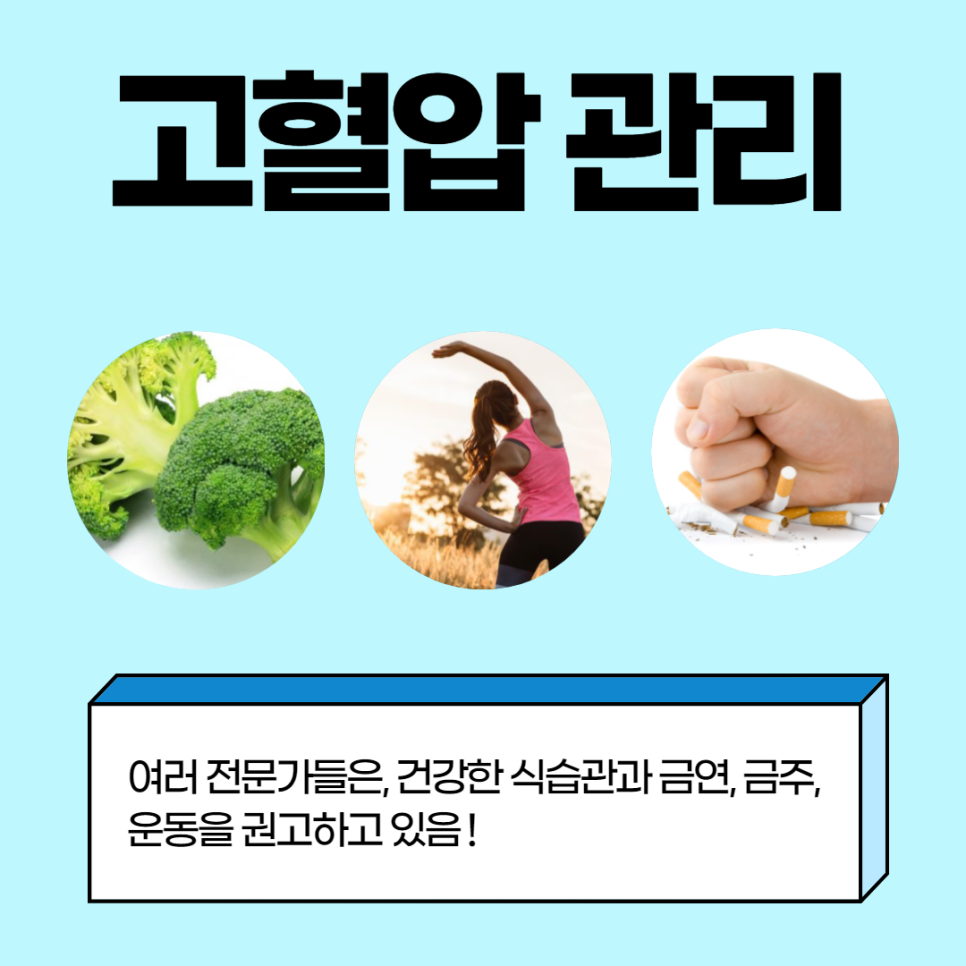 고혈압 관리

여러 전문가들은, 건강한 식습관과 금연, 금주, 운동을 권고하고 있음 !